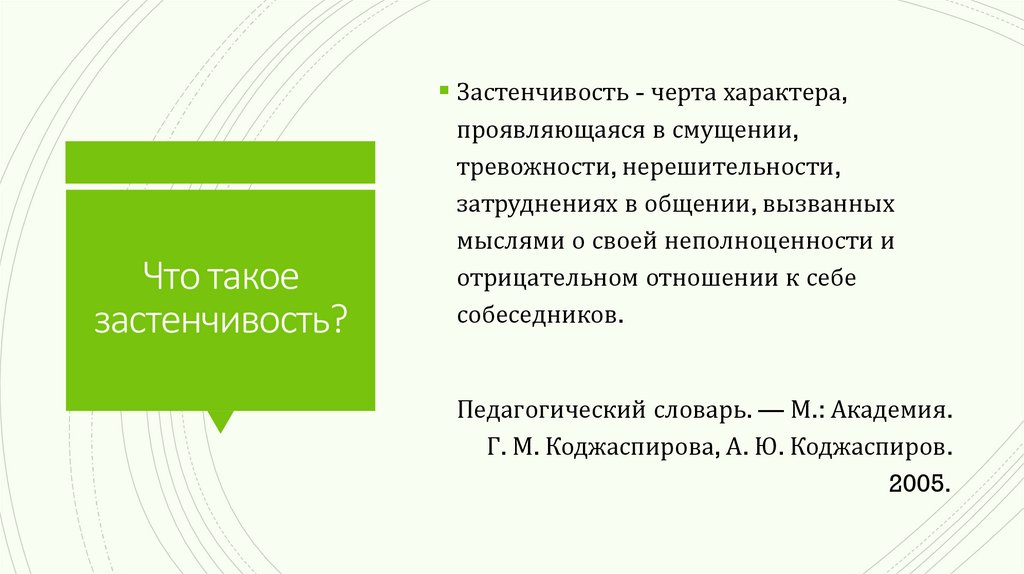 Что такое застенчивость?

Застенчивость - черта характера, проявляющаяся в смущении, тревожности, нерешительности, затруднениях в общении, вызванных мыслями о своей неполноценности и отрицательном отношении к себе собеседников.

Педагогический словарь. — М.: Академия. Г. М. Коджаспирова, А. Ю. Коджаспиров. 2005.